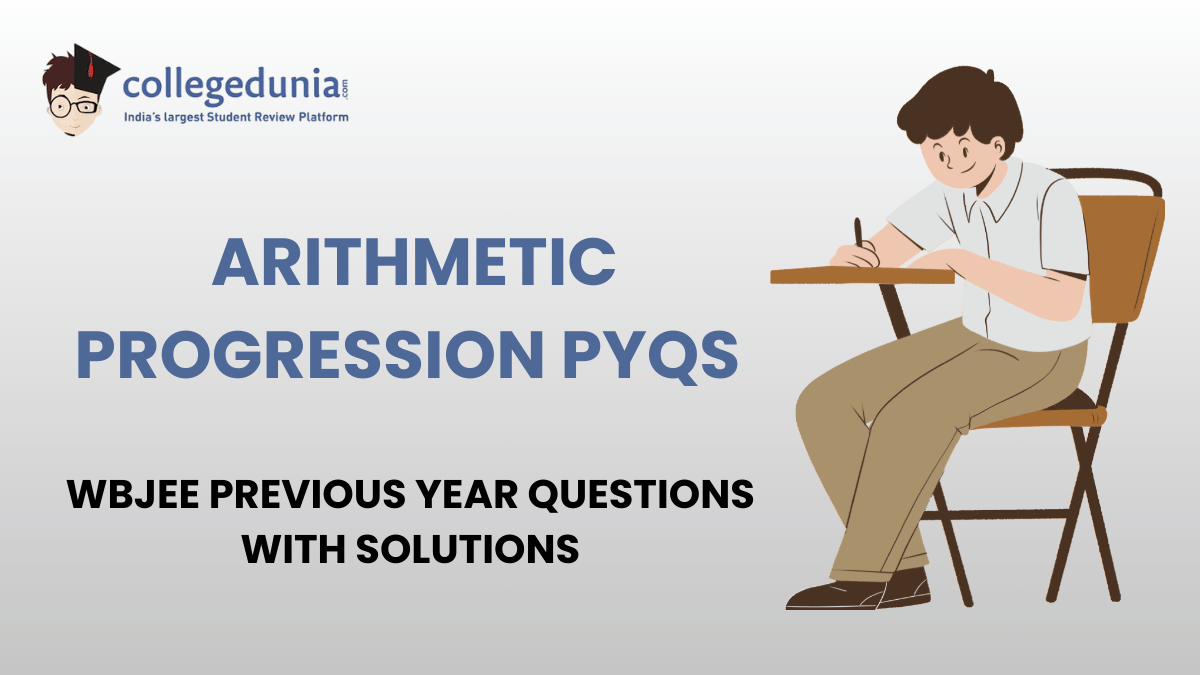 collegedunia.com
India's largest Student Review Platform

ARITHMETIC PROGRESSION PYQS

WBJEE PREVIOUS YEAR QUESTIONS WITH SOLUTIONS